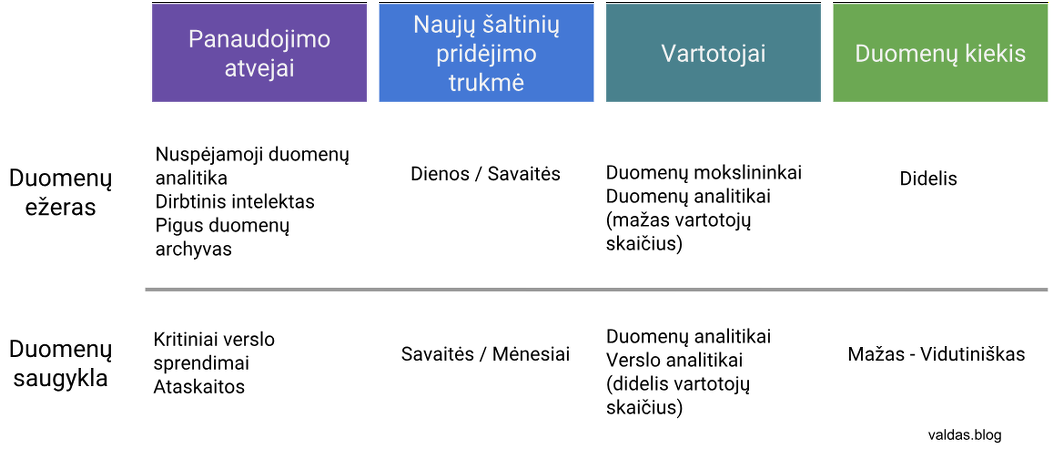 | | Panaudojimo atvejai | Naujų šaltinių pridėjimo trukmė | Vartotojai | Duomenų kiekis |
|---|---|---|---|---|
| Duomenų ežeras | Nuspėjamoji duomenų analitika Dirbtinis intelektas Pigus duomenų archyvas | Dienos / Savaitės | Duomenų mokslininkai Duomenų analitikai (mažas vartotojų skaičius) | Didelis |
| Duomenų saugykla | Kritiniai verslo sprendimai Ataskaitos | Savaitės / Mėnesiai | Duomenų analitikai Verslo analitikai (didelis vartotojų skaičius) | Mažas - Vidutiniškas |

valdas.blog